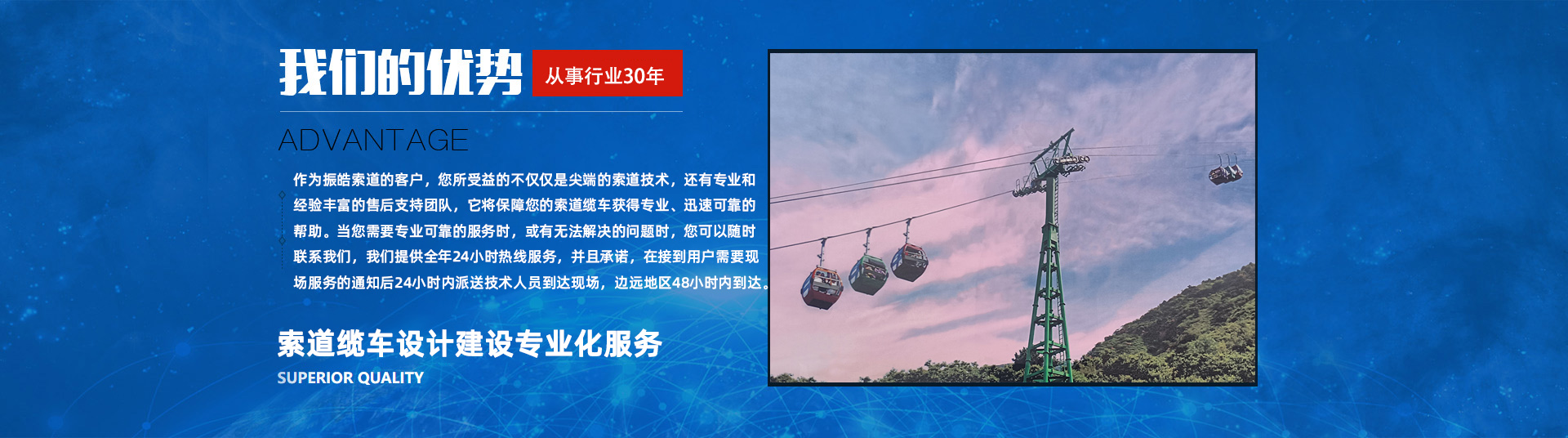 我们的优势 从事行业30年

ADVANTAGE

作为振皓索道的客户，您所受益的不仅仅是尖端的索道技术，还有专业和经验丰富的售后支持团队，它将保障您的索道缆车获得专业、迅速可靠的帮助。当您需要专业可靠的服务时，或有无法解决的问题时，您可以随时联系我们，我们提供全年24小时热线服务，并且承诺，在接到用户需要现场服务的通知后24小时内派送技术人员到达现场，边远地区48小时内到达。

索道缆车设计建设专业化服务

SUPERIOR QUALITY